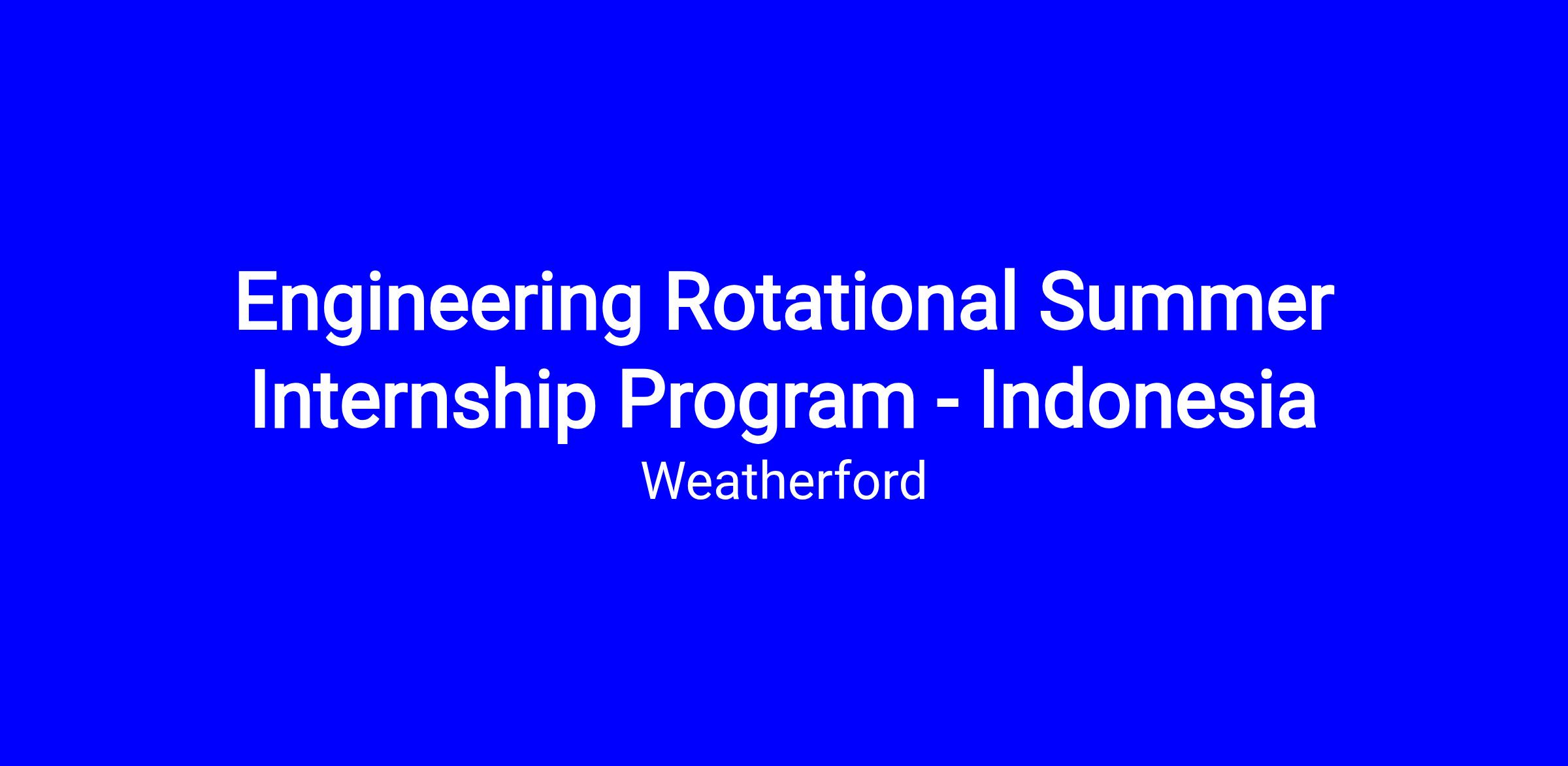 Engineering Rotational Summer Internship Program - Indonesia

Weatherford